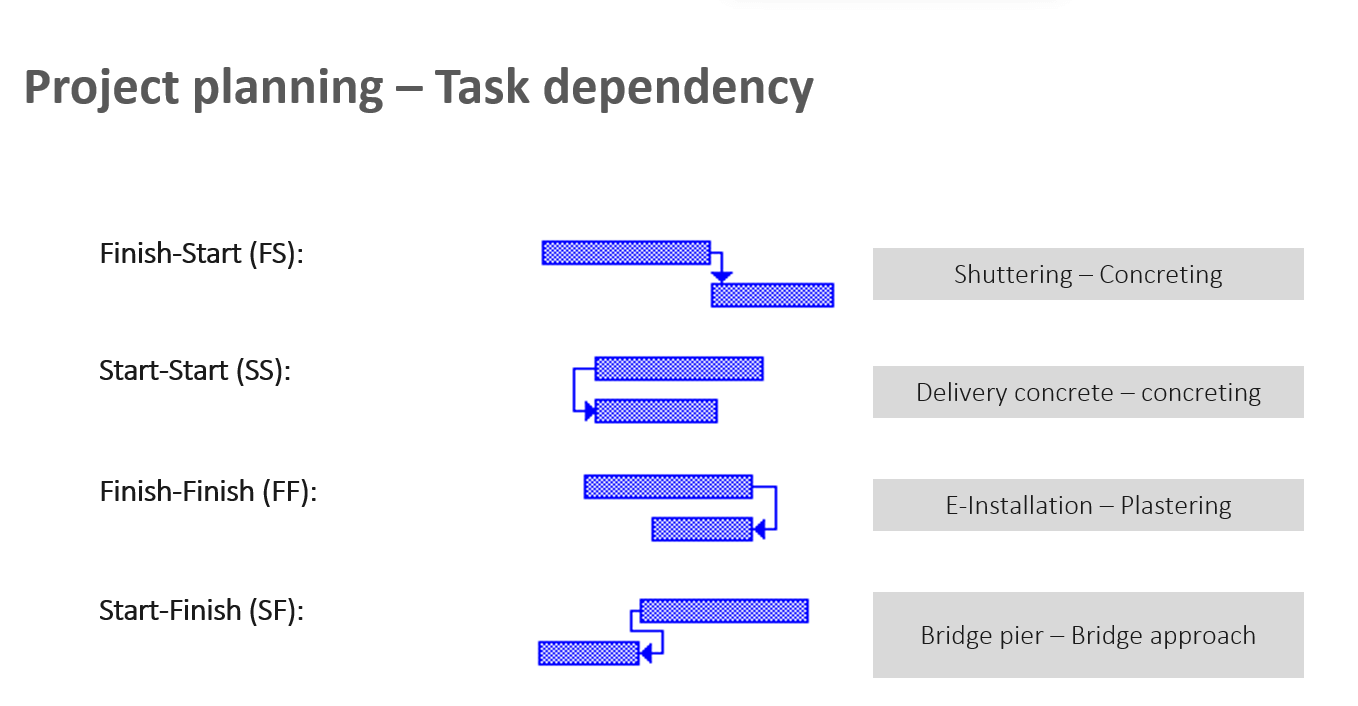 Project planning – Task dependency

Finish-Start (FS):

Shuttering – Concreting

Start-Start (SS):

Delivery concrete – concreting

Finish-Finish (FF):

E-Installation – Plastering

Start-Finish (SF):

Bridge pier – Bridge approach